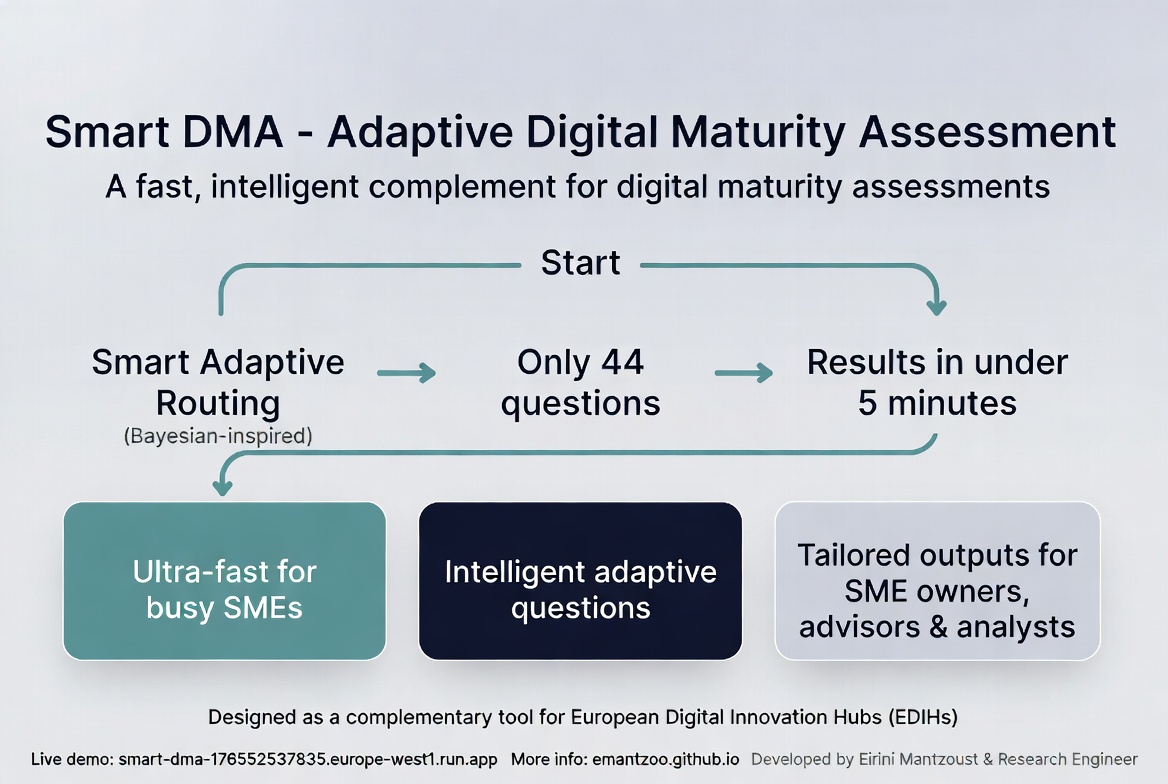 Smart DMA - Adaptive Digital Maturity Assessment

A fast, intelligent complement for digital maturity assessments

Start

Smart Adaptive Routing
(Bayesian-inspired)

Only 44 questions

Results in under 5 minutes

Ultra-fast for busy SMEs

Intelligent adaptive questions

Tailored outputs for SME owners, advisors & analysts

Designed as a complementary tool for European Digital Innovation Hubs (EDIHs)

Live demo: smart-dma-176552537835.europe-west1.run.app More info: emantzoo.github.io Developed by Eirini Mantzoust & Research Engineer